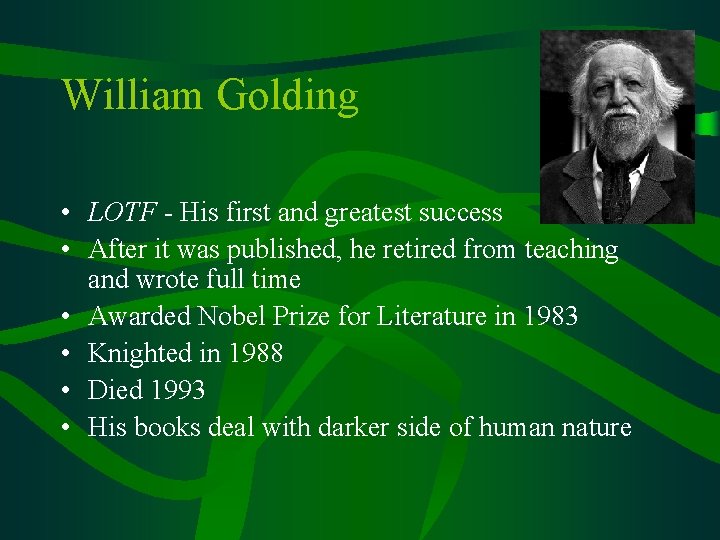 William Golding

• LOTF - His first and greatest success
• After it was published, he retired from teaching and wrote full time
• Awarded Nobel Prize for Literature in 1983
• Knighted in 1988
• Died 1993
• His books deal with darker side of human nature